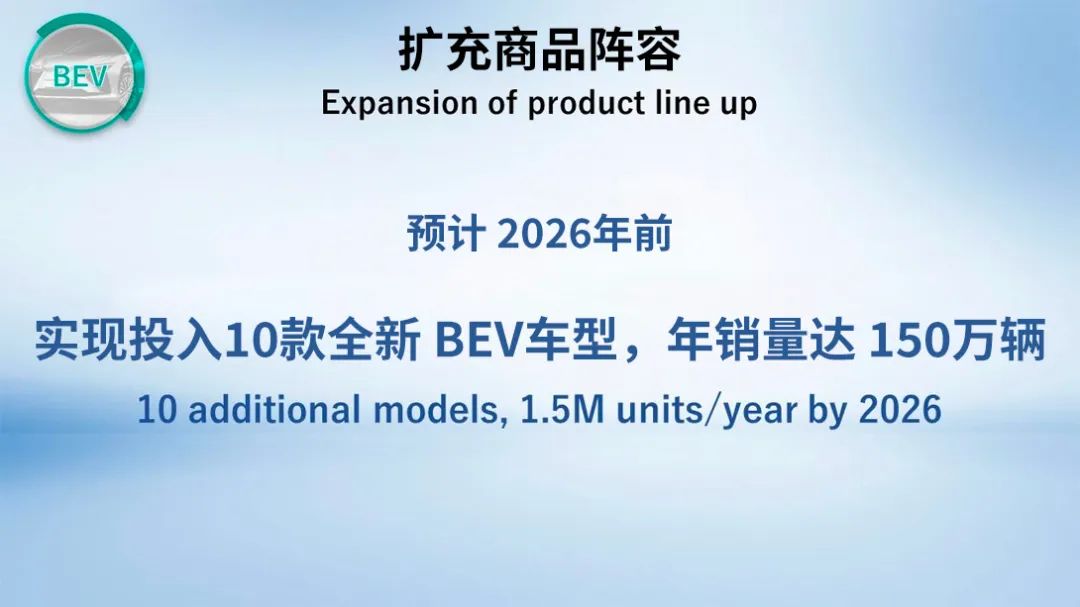 BEV

扩充商品阵容
Expansion of product line up

预计 2026年前

实现投入10款全新 BEV车型，年销量达 150万辆
10 additional models, 1.5M units/year by 2026